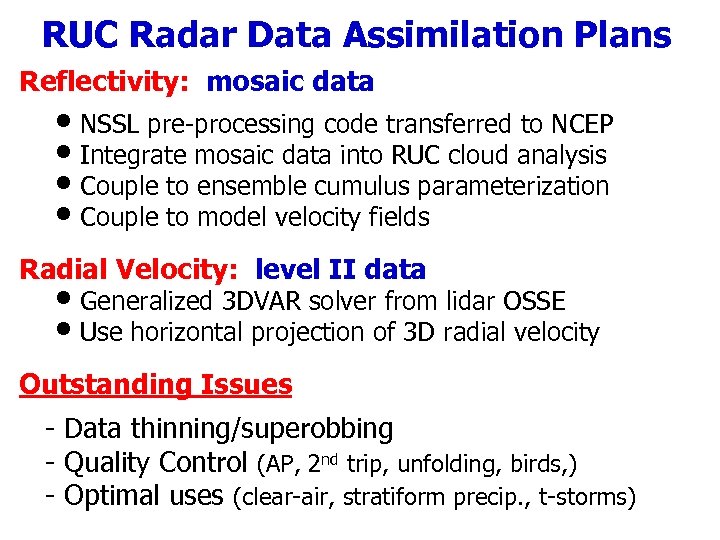 RUC Radar Data Assimilation Plans

Reflectivity: mosaic data

• NSSL pre-processing code transferred to NCEP
• Integrate mosaic data into RUC cloud analysis
• Couple to ensemble cumulus parameterization
• Couple to model velocity fields

Radial Velocity: level II data

• Generalized 3DVAR solver from lidar OSSE
• Use horizontal projection of 3D radial velocity

Outstanding Issues

- Data thinning/superobbing
- Quality Control (AP, 2$^{nd}$ trip, unfolding, birds,)
- Optimal uses (clear-air, stratiform precip., t-storms)